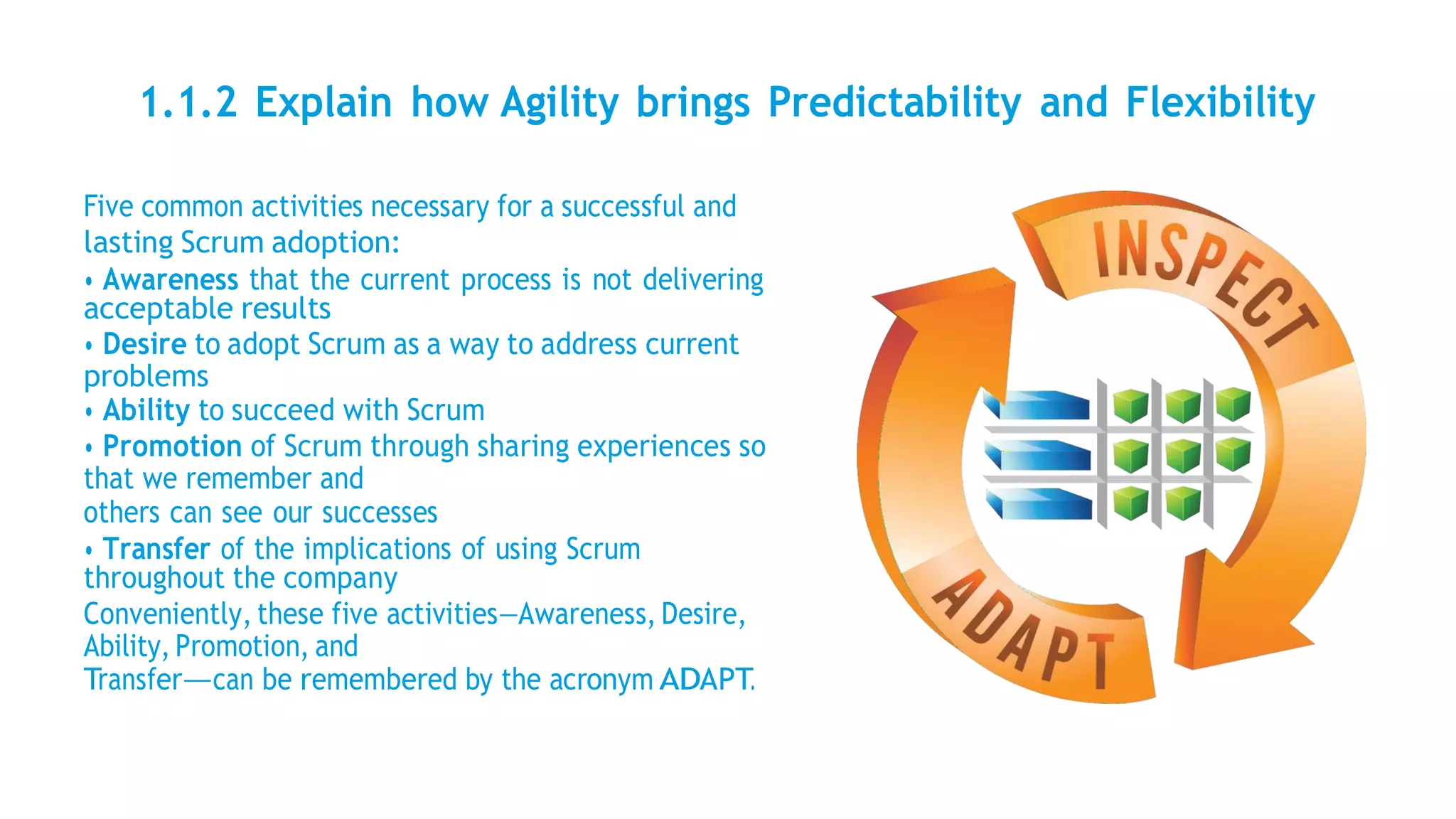 1.1.2 Explain how Agility brings Predictability and Flexibility

Five common activities necessary for a successful and lasting Scrum adoption:

• Awareness that the current process is not delivering acceptable results

• Desire to adopt Scrum as a way to address current problems

• Ability to succeed with Scrum

• Promotion of Scrum through sharing experiences so that we remember and others can see our successes

• Transfer of the implications of using Scrum throughout the company

Conveniently, these five activities—Awareness, Desire, Ability, Promotion, and Transfer—can be remembered by the acronym ADAPT.

INSPECT

ADAPT